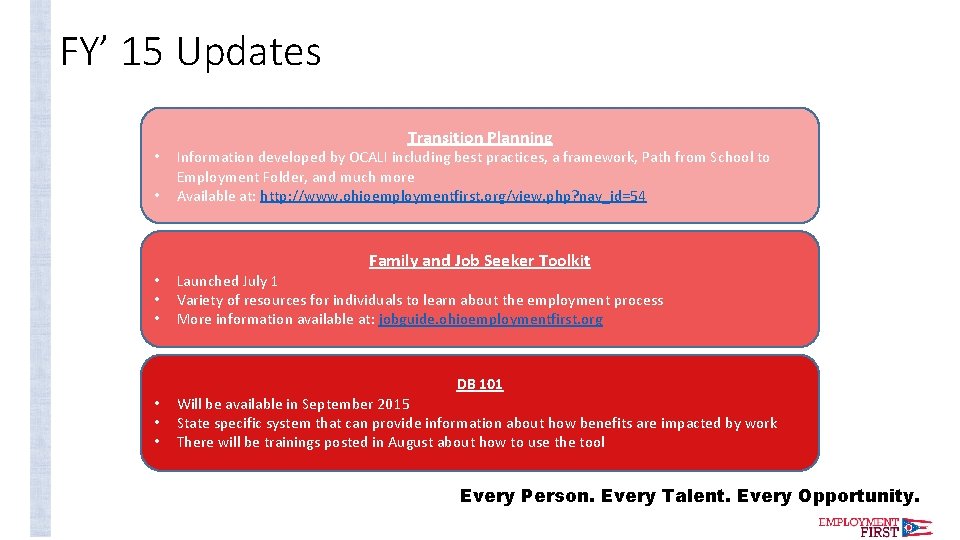 FY' 15 Updates

Transition Planning

• Information developed by OCALI including best practices, a framework, Path from School to Employment Folder, and much more
• Available at: http://www.ohioemploymentfirst.org/view.php?nav_id=54

Family and Job Seeker Toolkit

• Launched July 1
• Variety of resources for individuals to learn about the employment process
• More information available at: jobguide.ohioemploymentfirst.org

DB 101

• Will be available in September 2015
• State specific system that can provide information about how benefits are impacted by work
• There will be trainings posted in August about how to use the tool

Every Person. Every Talent. Every Opportunity.

EMPLOYMENT FIRST